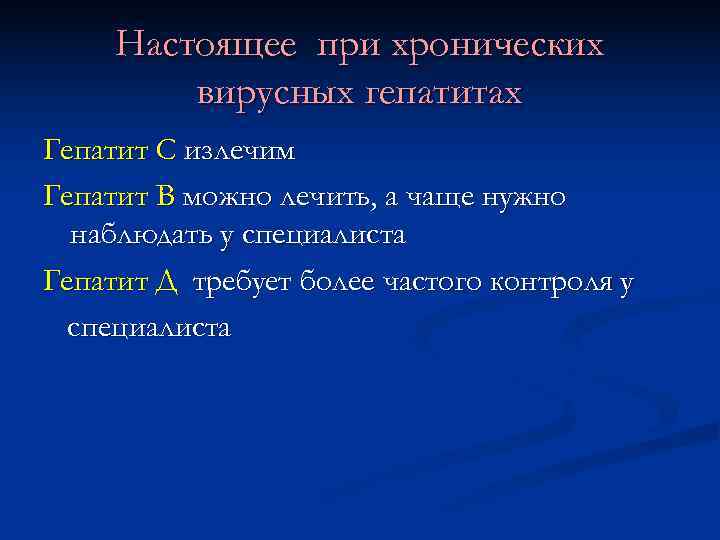 Настоящее при хронических вирусных гепатитах

Гепатит С излечим

Гепатит В можно лечить, а чаще нужно наблюдать у специалиста

Гепатит Д требует более частого контроля у специалиста